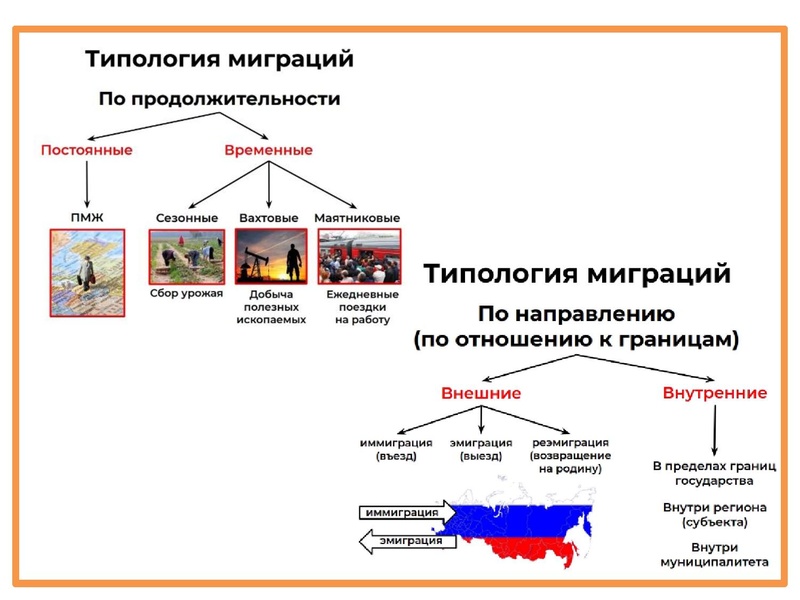 Типология миграций

По продолжительности

Постоянные

Временные

ПМЖ

Сезонные

Вахтовые

Маятниковые

Сбор урожая

Добыча полезных ископаемых

Ежедневные поездки на работу

Типология миграций

По направлению
(по отношению к границам)

Внешние

Внутренние

иммиграция (въезд)

эмиграция (выезд)

реэмиграция (возвращение на родину)

иммиграция

эмиграция

В пределах границ государства

Внутри региона (субъекта)

Внутри муниципалитета